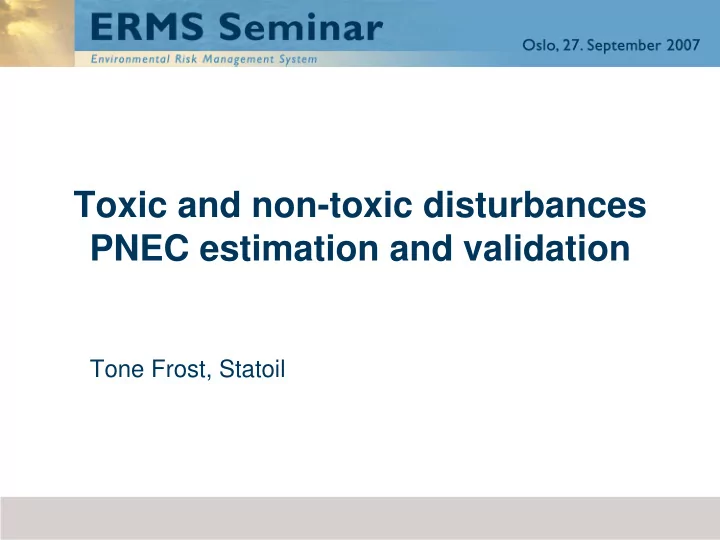 ERMS Seminar

Environmental Risk Management System

Oslo, 27. September 2007

Toxic and non-toxic disturbances
PNEC estimation and validation

Tone Frost, Statoil